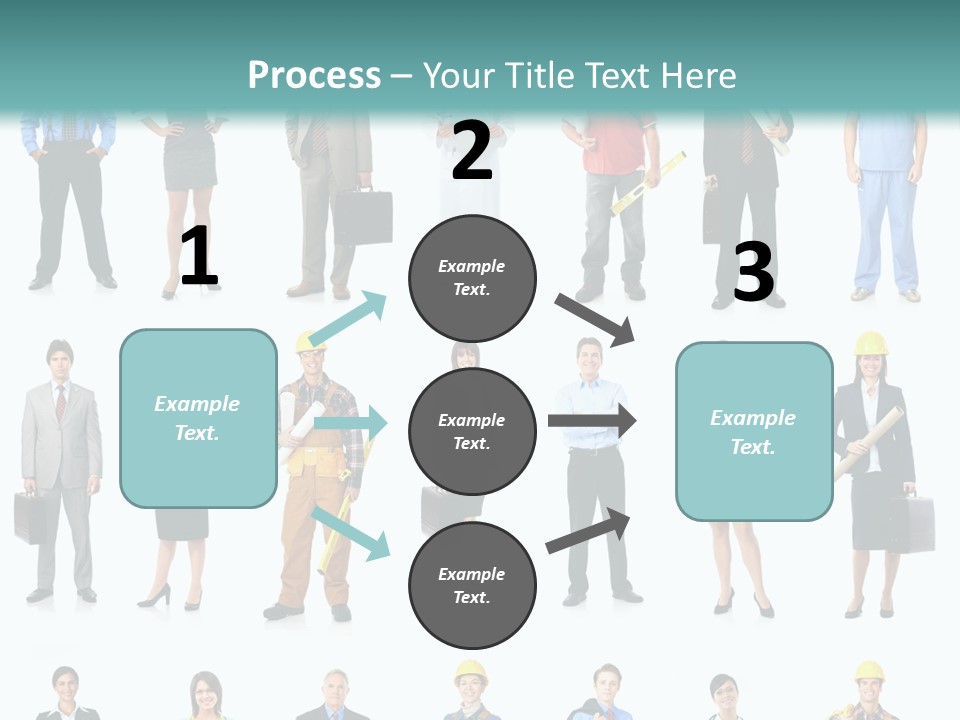 Process – Your Title Text Here

1

Example Text.

2

Example Text.

Example Text.

Example Text.

3

Example Text.